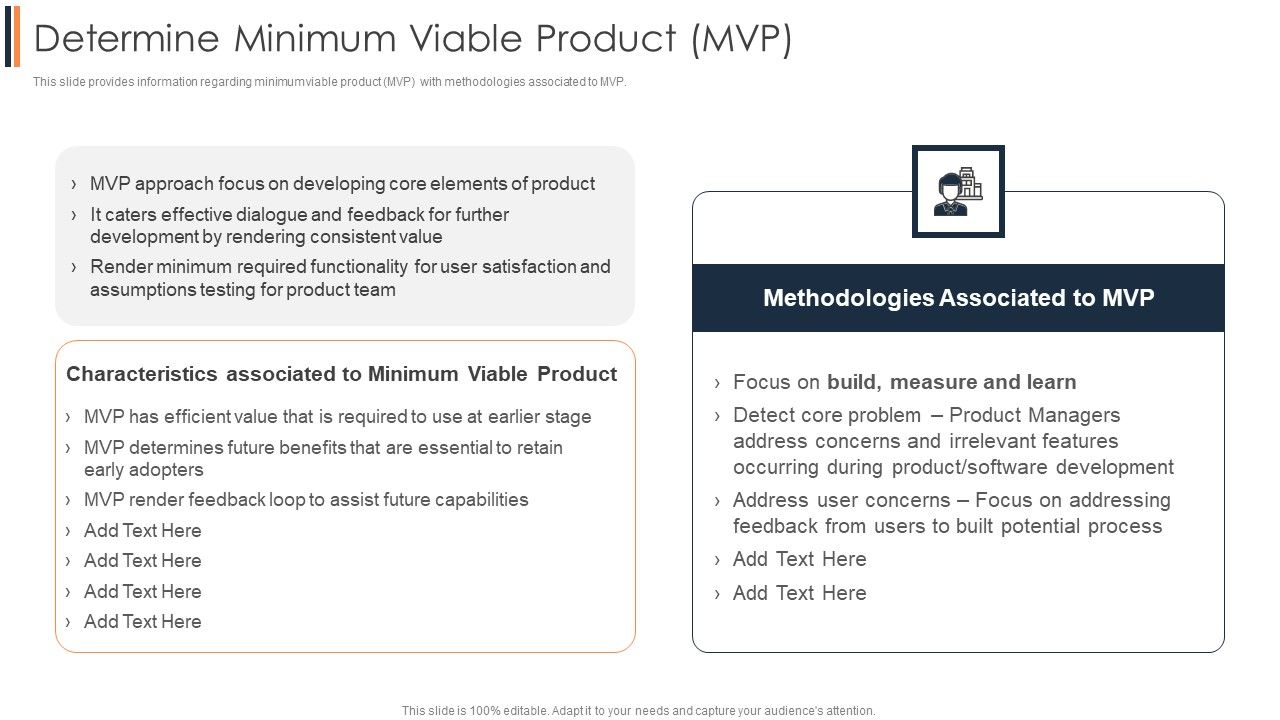 Determine Minimum Viable Product (MVP)

This slide provides information regarding minimumviable product (MVP) with methodologies associated to MVP.

› MVP approach focus on developing core elements of product
› It caters effective dialogue and feedback for further development by rendering consistent value
› Render minimum required functionality for user satisfaction and assumptions testing for product team

Characteristics associated to Minimum Viable Product
› MVP has efficient value that is required to use at earlier stage
› MVP determines future benefits that are essential to retain early adopters
› MVP render feedback loop to assist future capabilities
› Add Text Here
› Add Text Here
› Add Text Here
› Add Text Here

Methodologies Associated to MVP
› Focus on build, measure and learn
› Detect core problem – Product Managers address concerns and irrelevant features occurring during product/software development
› Address user concerns – Focus on addressing feedback from users to built potential process
› Add Text Here
› Add Text Here

This slide is 100% editable. Adapt it to your needs and capture your audience's attention.